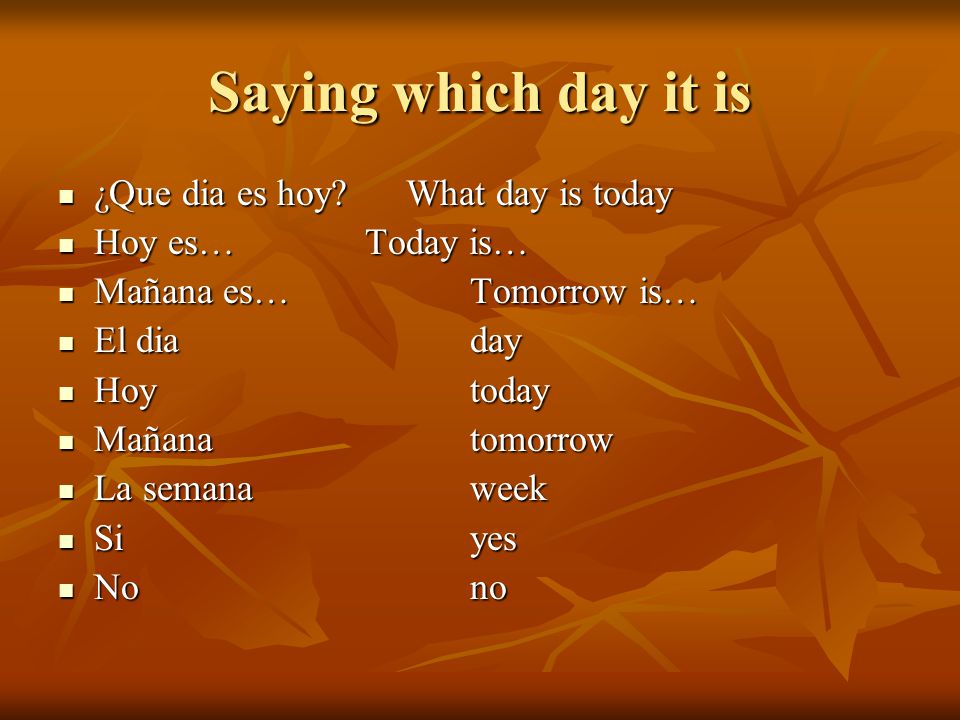 Saying which day it is

- ¿Que dia es hoy? What day is today
- Hoy es… Today is…
- Mañana es… Tomorrow is…
- El dia day
- Hoy today
- Mañana tomorrow
- La semana week
- Si yes
- No no